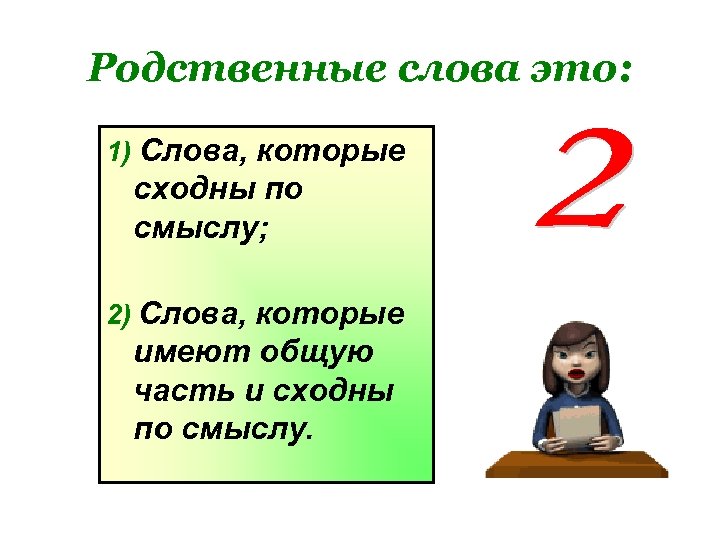 Родственные слова это:

1) Слова, которые сходны по смыслу;

2) Слова, которые имеют общую часть и сходны по смыслу.

2